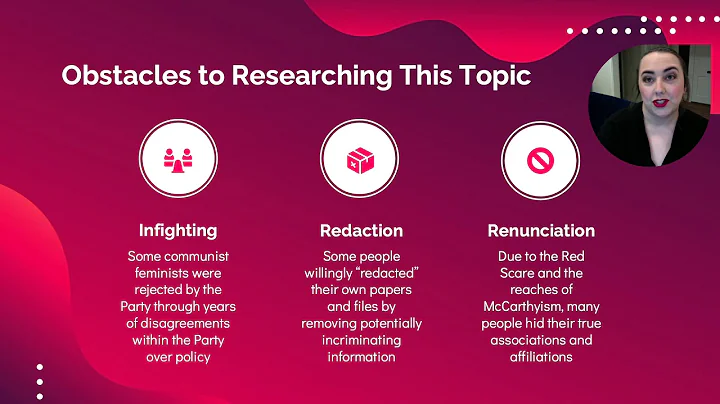 Obstacles to Researching This Topic

Infighting

Some communist feminists were rejected by the Party through years of disagreements within the Party over policy

Redaction

Some people willingly “redacted” their own papers and files by removing potentially incriminating information

Renunciation

Due to the Red Scare and the reaches of McCarthyism, many people hid their true associations and affiliations